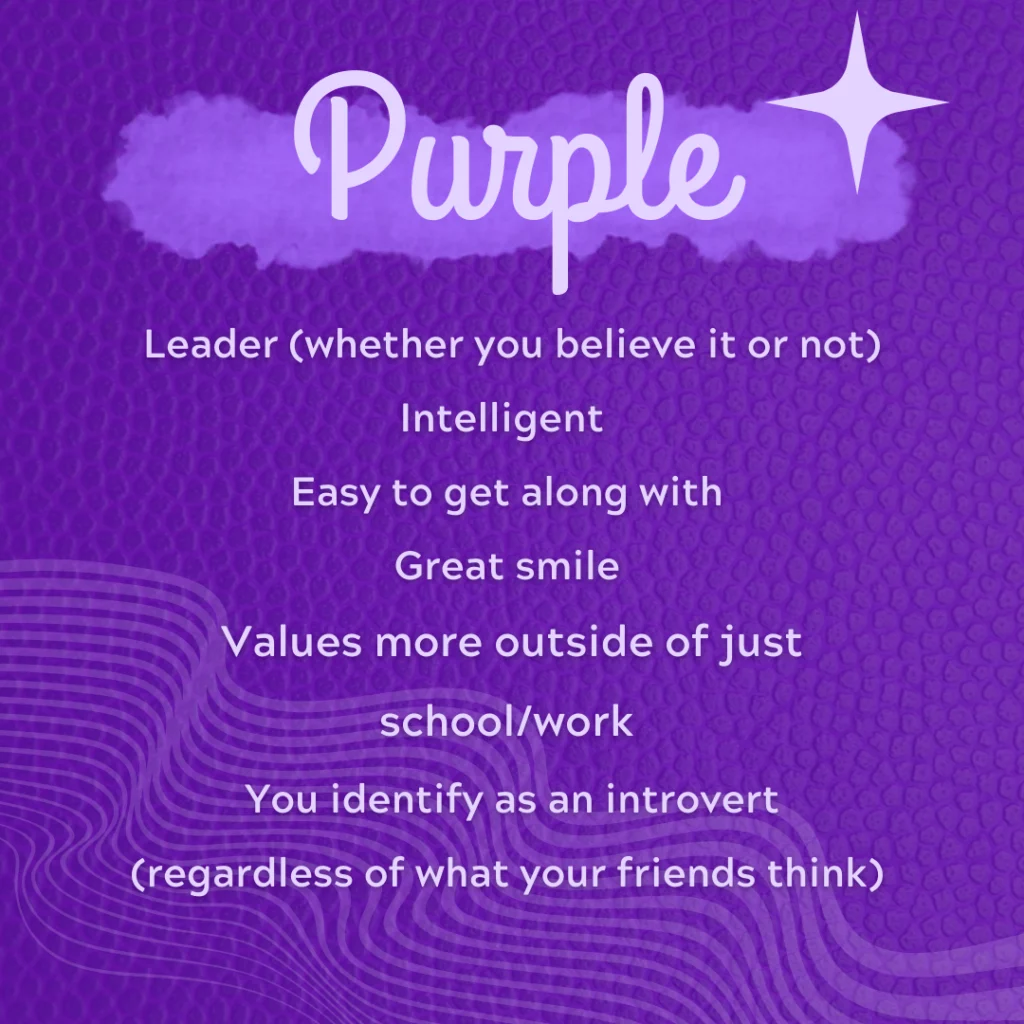 Purple

Leader (whether you believe it or not)

Intelligent

Easy to get along with

Great smile

Values more outside of just school/work

You identify as an introvert (regardless of what your friends think)